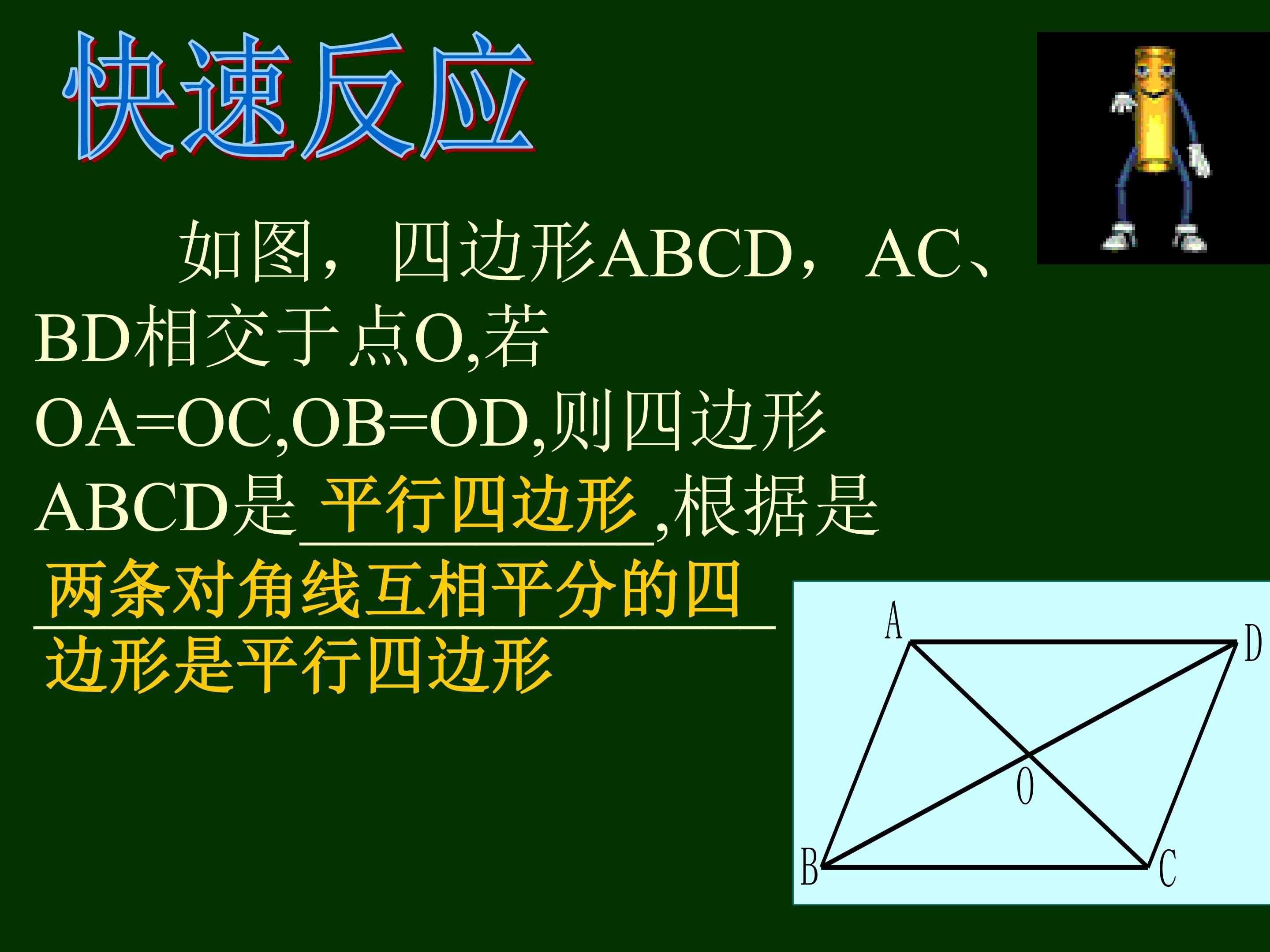 快速反应

如图，四边形ABCD，AC、BD相交于点O,若OA=OC,OB=OD,则四边形ABCD是平行四边形,根据是两条对角线互相平分的四边形是平行四边形

A
D
O
B
C